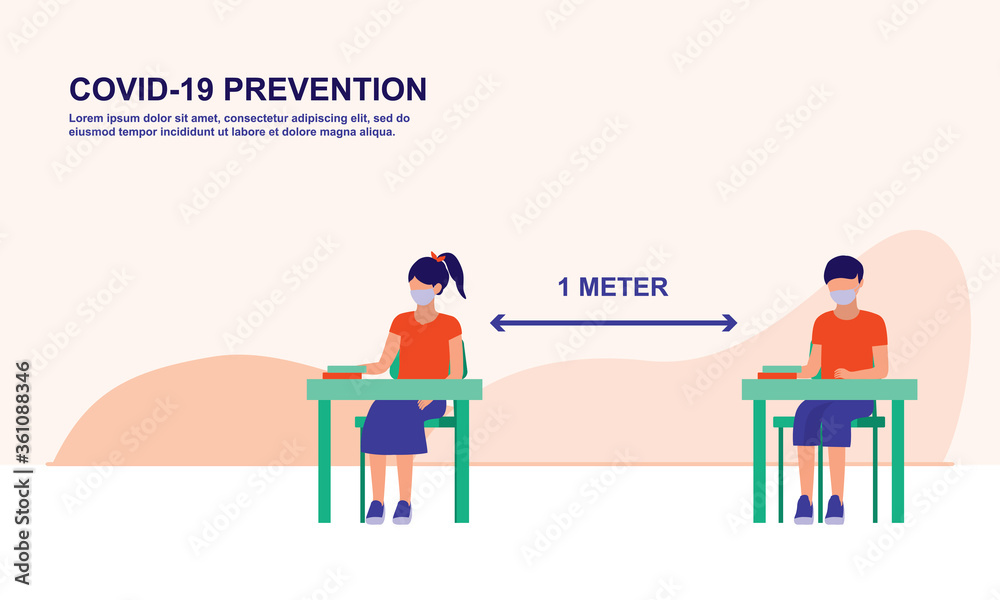 COVID-19 PREVENTION

Lorem ipsum dolor sit amet, consectetur adipiscing elit, sed do eiusmod tempor incididunt ut labore et dolore magna aliqua.

1 METER

Adobe Stock | #361088346